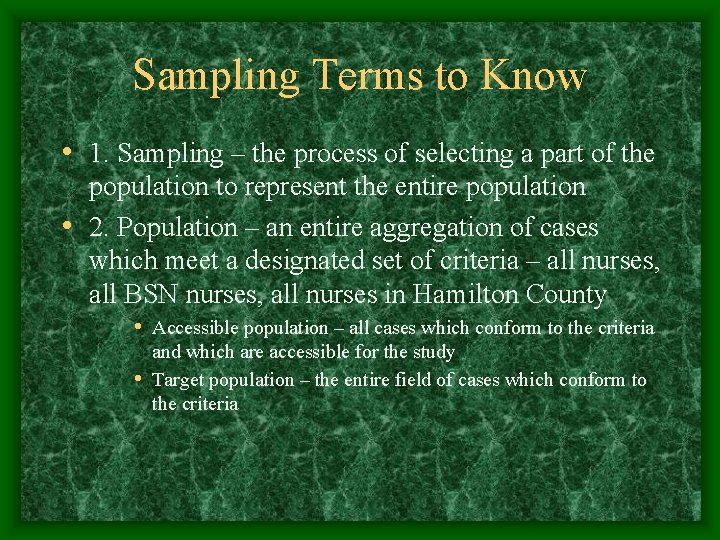 Sampling Terms to Know

• 1. Sampling – the process of selecting a part of the population to represent the entire population

• 2. Population – an entire aggregation of cases which meet a designated set of criteria – all nurses, all BSN nurses, all nurses in Hamilton County

• Accessible population – all cases which conform to the criteria and which are accessible for the study

• Target population – the entire field of cases which conform to the criteria